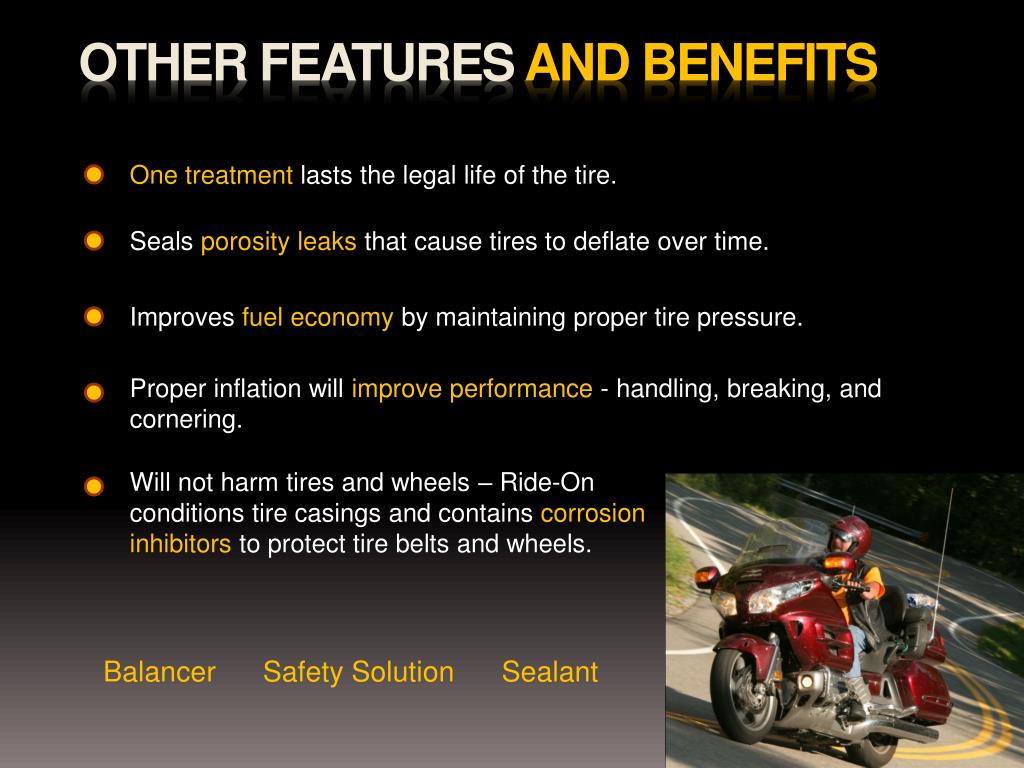 OTHER FEATURES AND BENEFITS

One treatment lasts the legal life of the tire.

Seals porosity leaks that cause tires to deflate over time.

Improves fuel economy by maintaining proper tire pressure.

Proper inflation will improve performance - handling, breaking, and cornering.

Will not harm tires and wheels – Ride-On conditions tire casings and contains corrosion inhibitors to protect tire belts and wheels.

Balancer Safety Solution Sealant